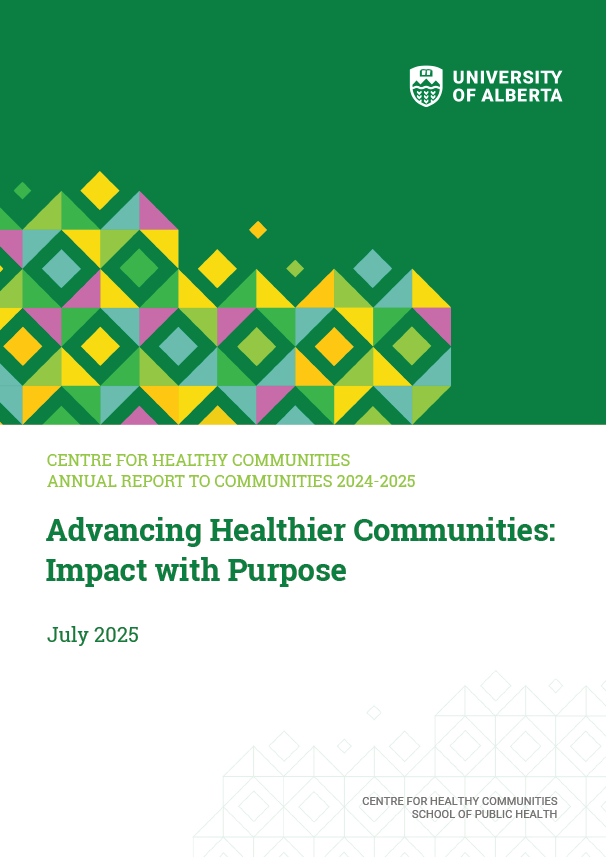 UNIVERSITY OF ALBERTA

CENTRE FOR HEALTHY COMMUNITIES
ANNUAL REPORT TO COMMUNITIES 2024-2025

Advancing Healthier Communities: Impact with Purpose

July 2025

CENTRE FOR HEALTHY COMMUNITIES
SCHOOL OF PUBLIC HEALTH